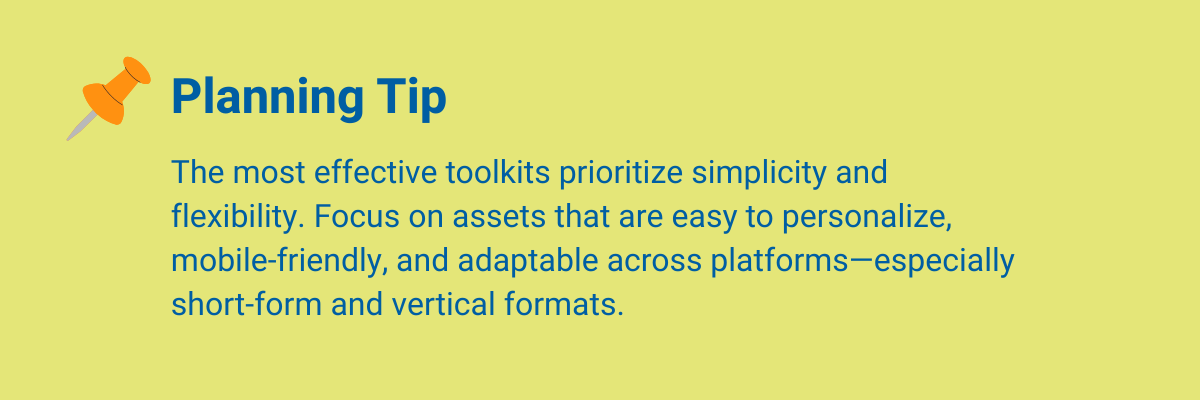 Planning Tip

The most effective toolkits prioritize simplicity and flexibility. Focus on assets that are easy to personalize, mobile-friendly, and adaptable across platforms—especially short-form and vertical formats.